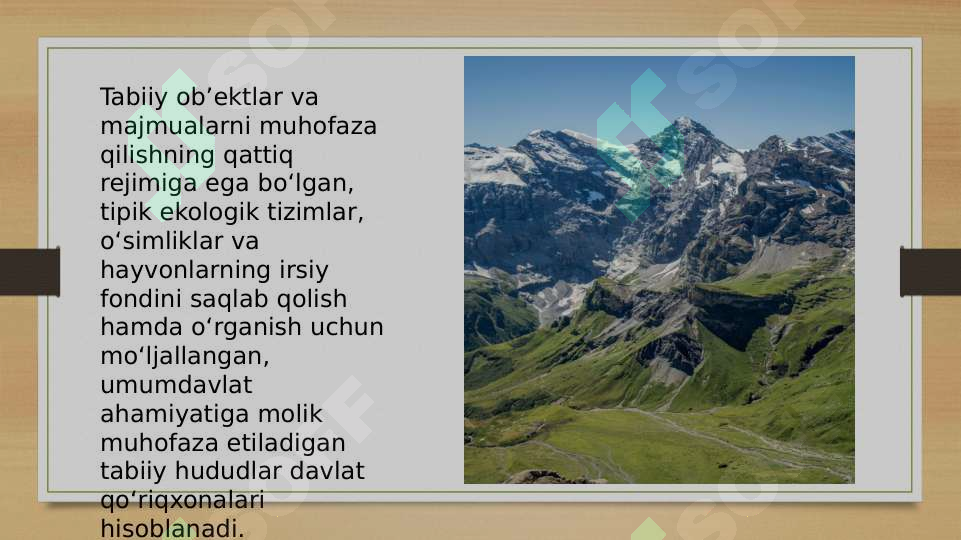 Tabiiy ob’ektlar va majmualarni muhofaza qilishning qattiq rejimiga ega bo‘lgan, tipik ekologik tizimlar, o‘simliklar va hayvonlarning irsiy fondini saqlab qolish hamda o‘rganish uchun mo‘ljallangan, umumdavlat ahamiyatiga molik muhofaza etiladigan tabiiy hududlar davlat qo‘riqxonalari hisoblanadi.